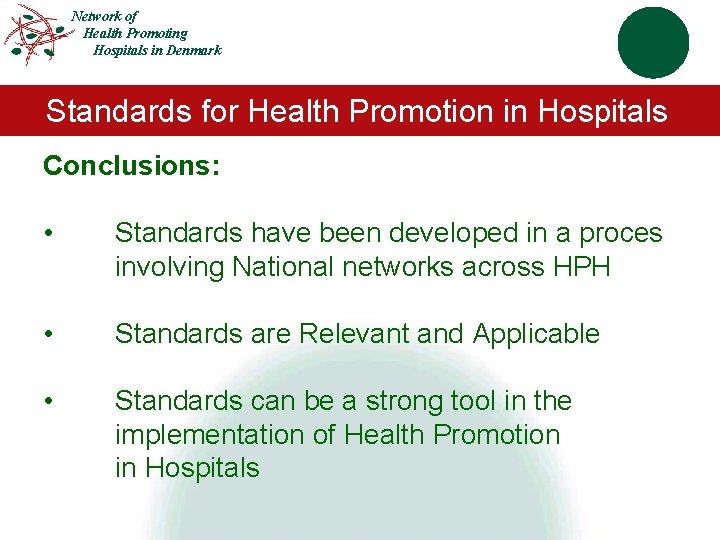 Network of
Health Promoting
Hospitals in Denmark

Standards for Health Promotion in Hospitals

Conclusions:

• Standards have been developed in a proces involving National networks across HPH

• Standards are Relevant and Applicable

• Standards can be a strong tool in the implementation of Health Promotion in Hospitals